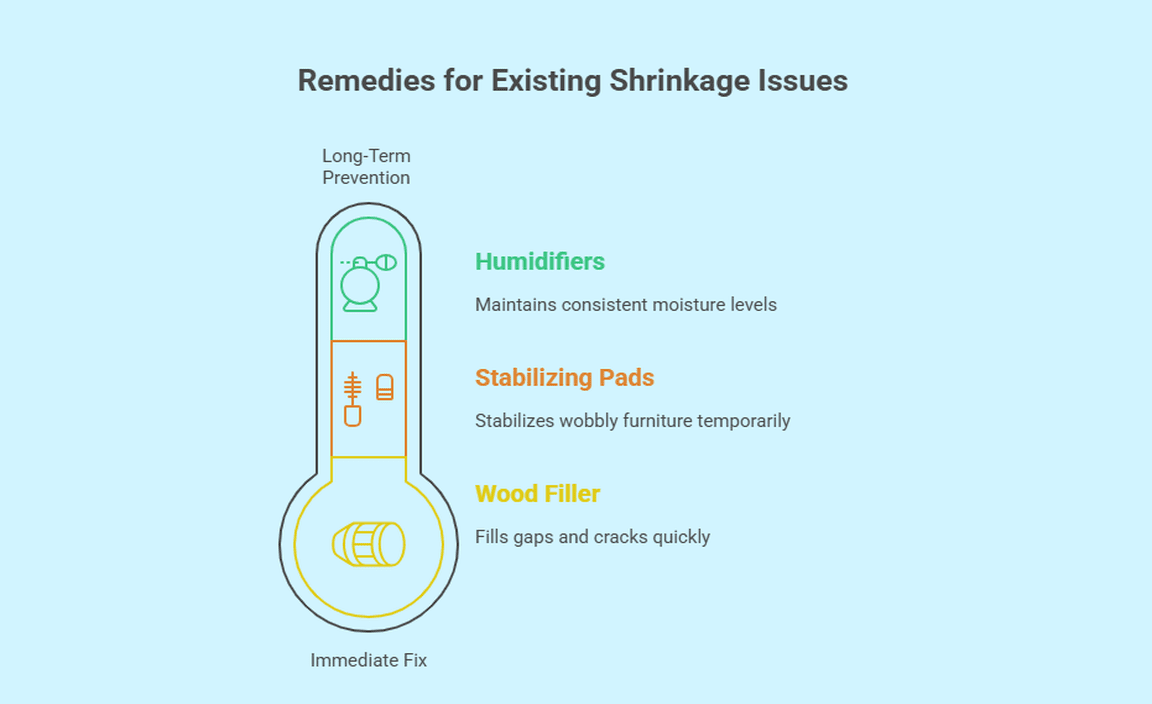 Remedies for Existing Shrinkage Issues

Long-Term Prevention

Humidifiers

Maintains consistent moisture levels

Stabilizing Pads

Stabilizes wobbly furniture temporarily

Wood Filler

Fills gaps and cracks quickly

Immediate Fix